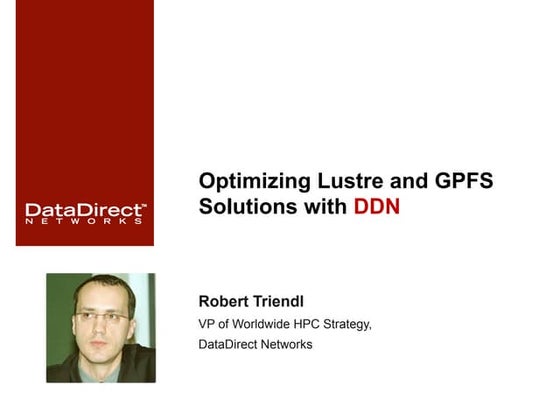 DataDirect™
NETWORKS

Optimizing Lustre and GPFS Solutions with DDN

Robert Triendl

VP of Worldwide HPC Strategy,

DataDirect Networks